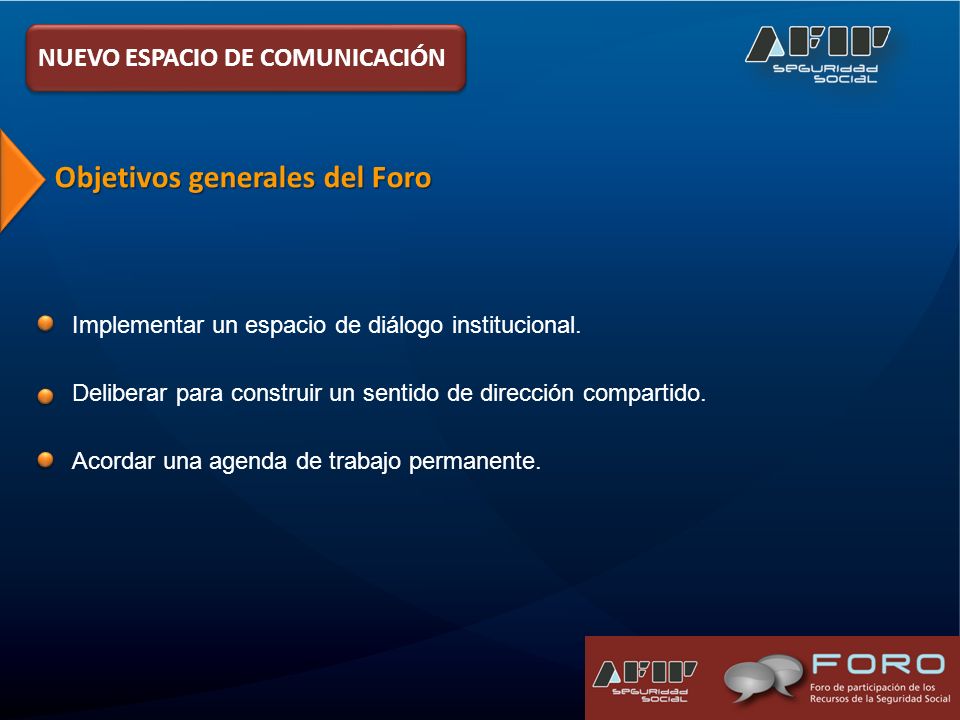 NUEVO ESPACIO DE COMUNICACIÓN

AFIP SEGURIDAD SOCIAL

Objetivos generales del Foro

Implementar un espacio de diálogo institucional.

Deliberar para construir un sentido de dirección compartido.

Acordar una agenda de trabajo permanente.

AFIP SEGURIDAD SOCIAL

FORO
Foro de participación de los Recursos de la Seguridad Social